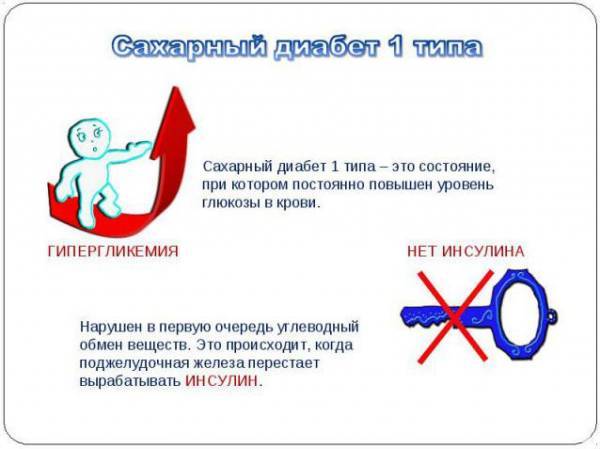 Сахарный диабет 1 типа

Сахарный диабет 1 типа – это состояние, при котором постоянно повышен уровень глюкозы в крови.

ГИПЕРГЛИКЕМИЯ

НЕТ ИНСУЛИНА

Нарушен в первую очередь углеводный обмен веществ. Это происходит, когда поджелудочная железа перестает вырабатывать ИНСУЛИН.